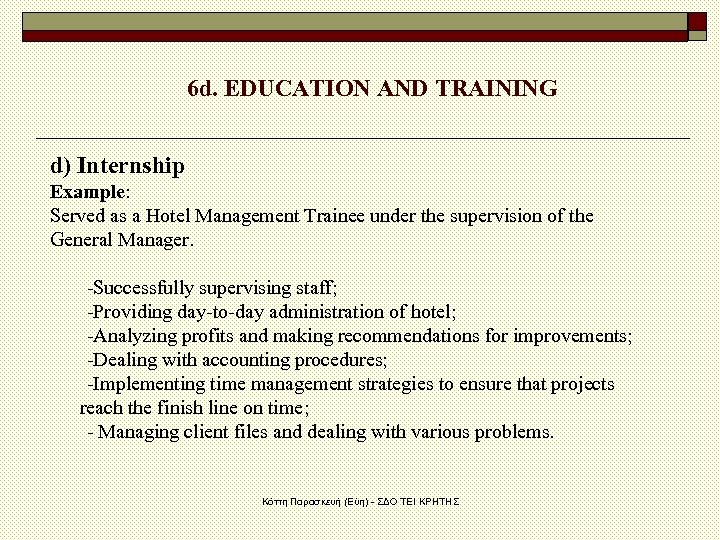 6d. EDUCATION AND TRAINING

d) Internship
Example:
Served as a Hotel Management Trainee under the supervision of the General Manager.

-Successfully supervising staff;
-Providing day-to-day administration of hotel;
-Analyzing profits and making recommendations for improvements;
-Dealing with accounting procedures;
-Implementing time management strategies to ensure that projects reach the finish line on time;
- Managing client files and dealing with various problems.

Κόττη Παρασκευή (Εύη) - ΣΔΟ ΤΕΙ ΚΡΗΤΗΣ